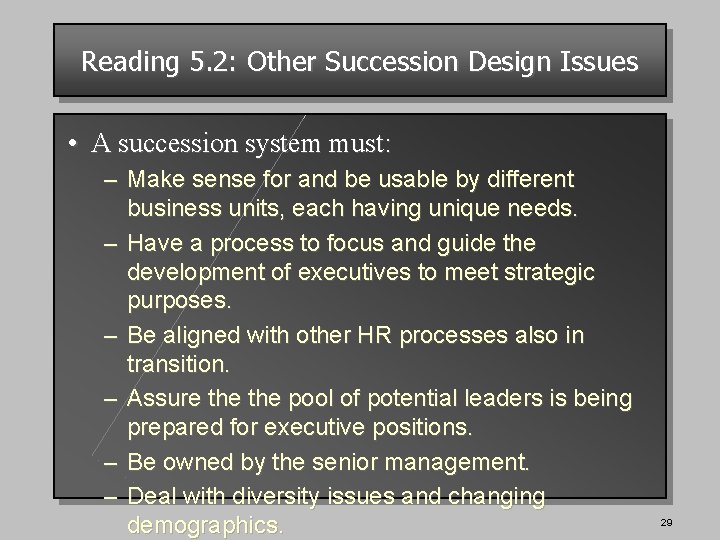 Reading 5.2: Other Succession Design Issues

• A succession system must:
– Make sense for and be usable by different business units, each having unique needs.
– Have a process to focus and guide the development of executives to meet strategic purposes.
– Be aligned with other HR processes also in transition.
– Assure the the pool of potential leaders is being prepared for executive positions.
– Be owned by the senior management.
– Deal with diversity issues and changing demographics.

29